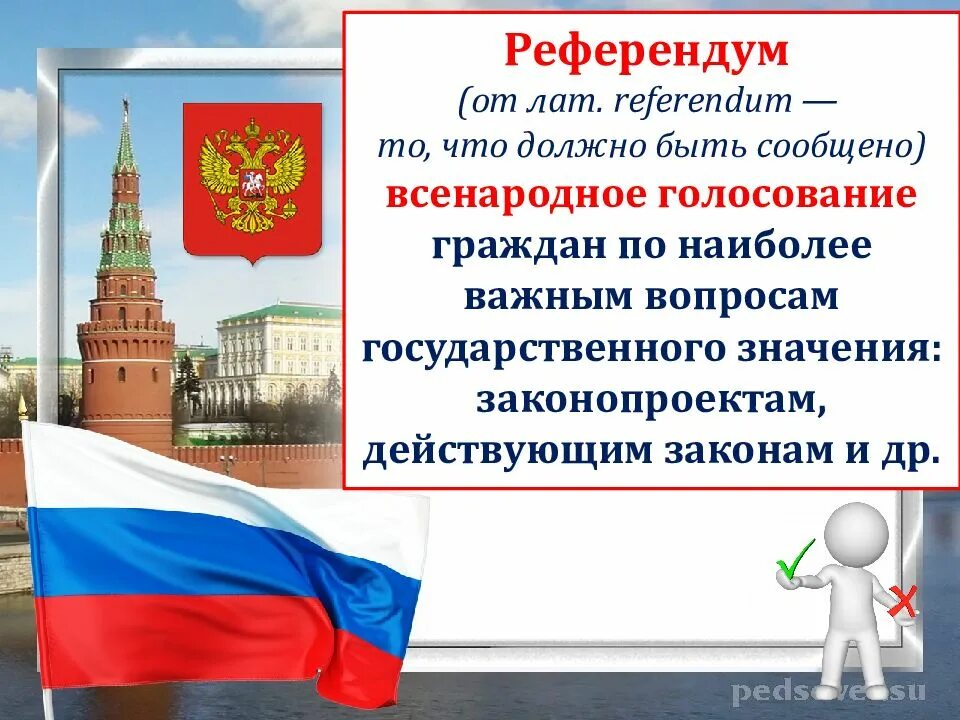 Референдум
(от лат. referendum —
то, что должно быть сообщено)
всенародное голосование
граждан по наиболее
важным вопросам
государственного значения:
законопроектам,
действующим законам и др.

pedsovet.su